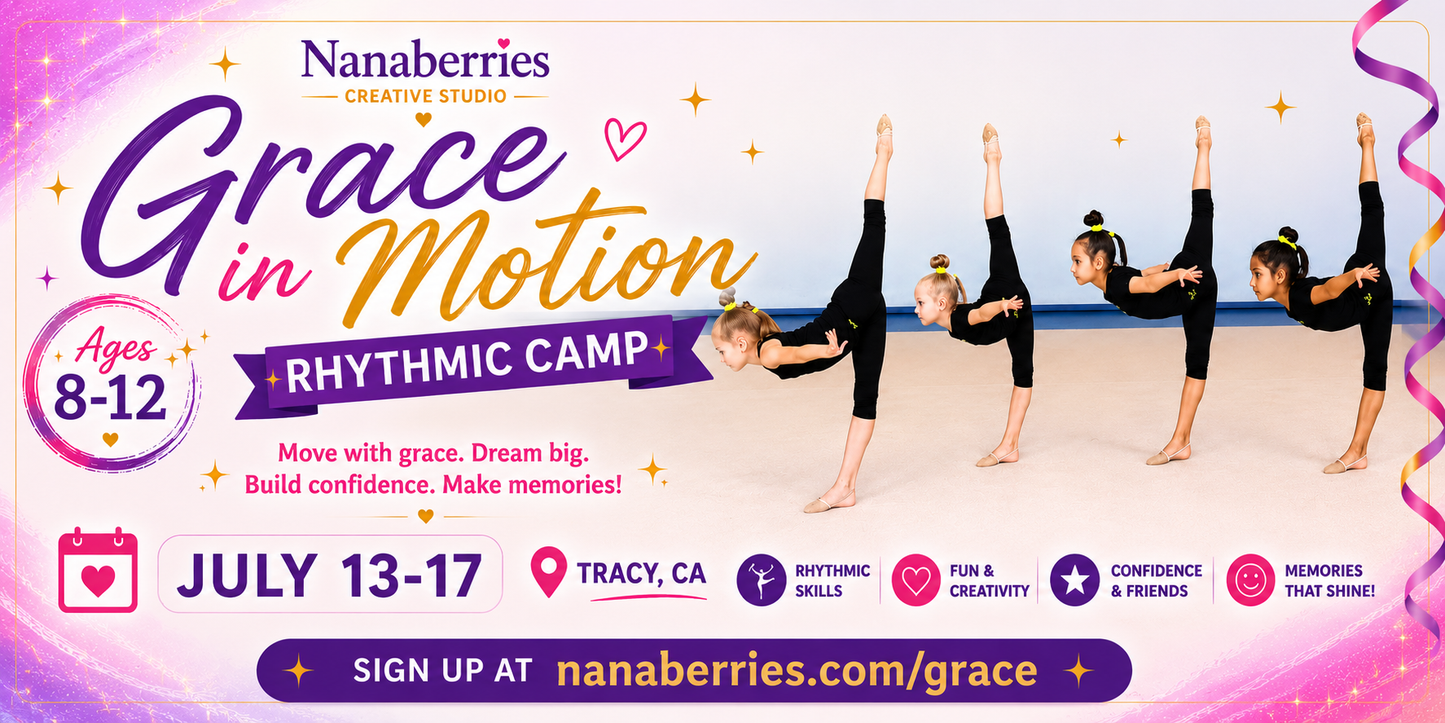 Nanaberries
CREATIVE STUDIO

Grace in Motion

RHYTHMIC CAMP

Ages 8-12

Move with grace. Dream big. Build confidence. Make memories!

JULY 13-17

TRACY, CA

RHYTHMIC SKILLS

FUN & CREATIVITY

CONFIDENCE & FRIENDS

MEMORIES THAT SHINE!

SIGN UP AT nanaberries.com/grace